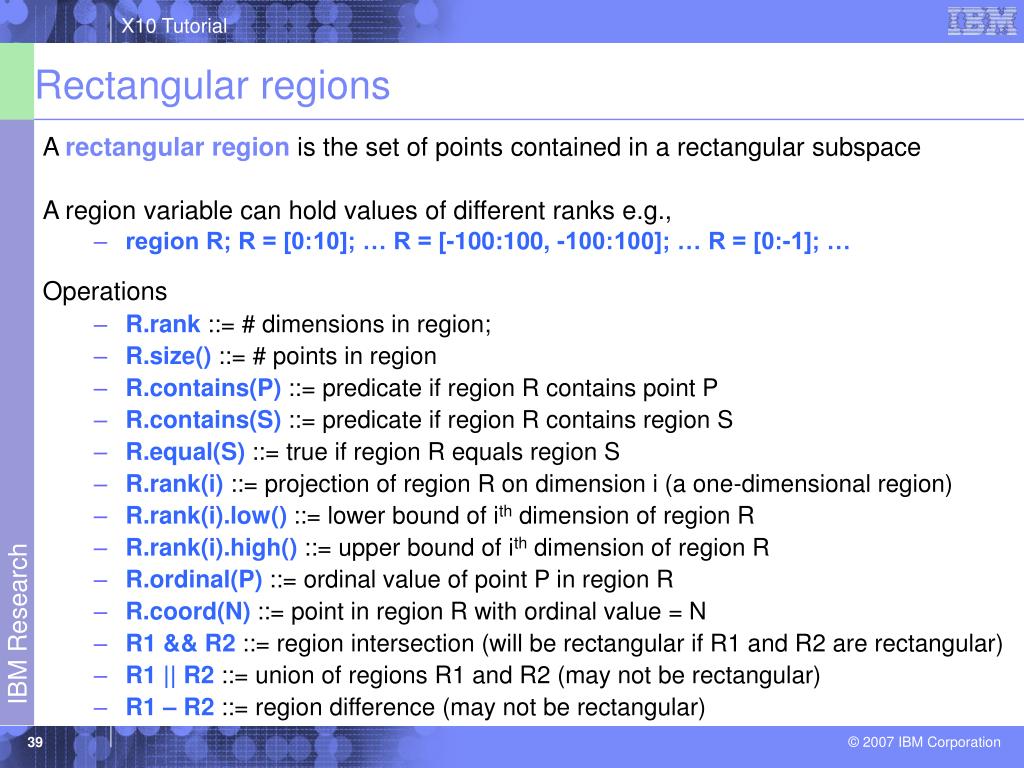 X10 Tutorial

IBM

Rectangular regions

A rectangular region is the set of points contained in a rectangular subspace

A region variable can hold values of different ranks e.g.,

– region R; R = [0:10]; … R = [-100:100, -100:100]; … R = [0:-1]; …

Operations

– R.rank ::= # dimensions in region;
– R.size() ::= # points in region
– R.contains(P) ::= predicate if region R contains point P
– R.contains(S) ::= predicate if region R contains region S
– R.equal(S) ::= true if region R equals region S
– R.rank(i) ::= projection of region R on dimension i (a one-dimensional region)
– R.rank(i).low() ::= lower bound of i$^{th}$ dimension of region R
– R.rank(i).high() ::= upper bound of i$^{th}$ dimension of region R
– R.ordinal(P) ::= ordinal value of point P in region R
– R.coord(N) ::= point in region R with ordinal value = N
– R1 && R2 ::= region intersection (will be rectangular if R1 and R2 are rectangular)
– R1 || R2 ::= union of regions R1 and R2 (may not be rectangular)
– R1 – R2 ::= region difference (may not be rectangular)

IBM Research

39

© 2007 IBM Corporation